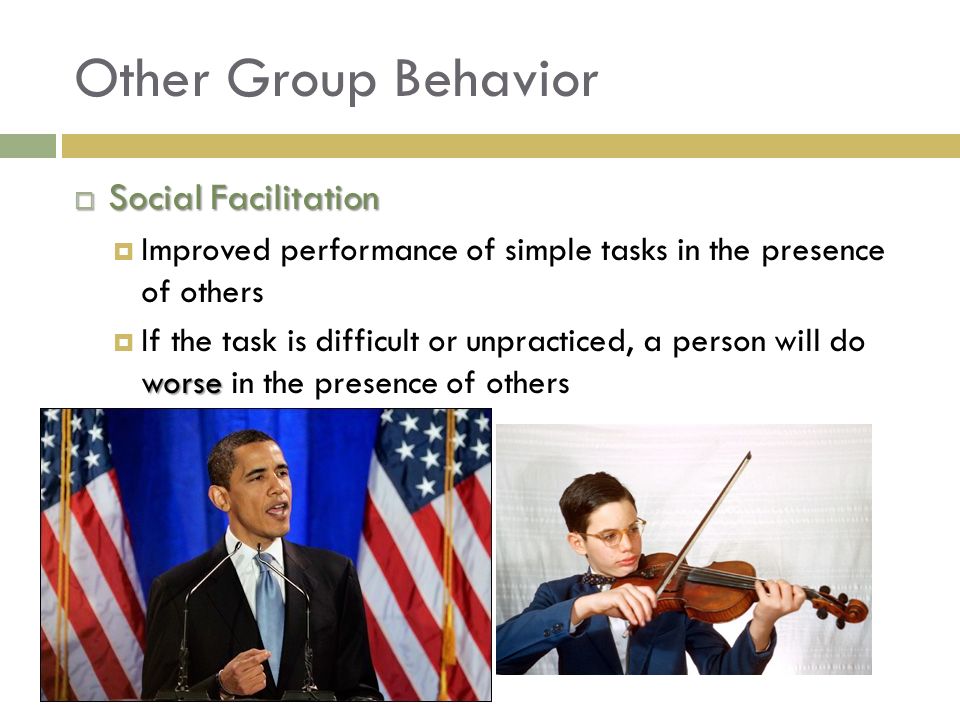 Other Group Behavior

Social Facilitation

Improved performance of simple tasks in the presence of others

If the task is difficult or unpracticed, a person will do worse in the presence of others